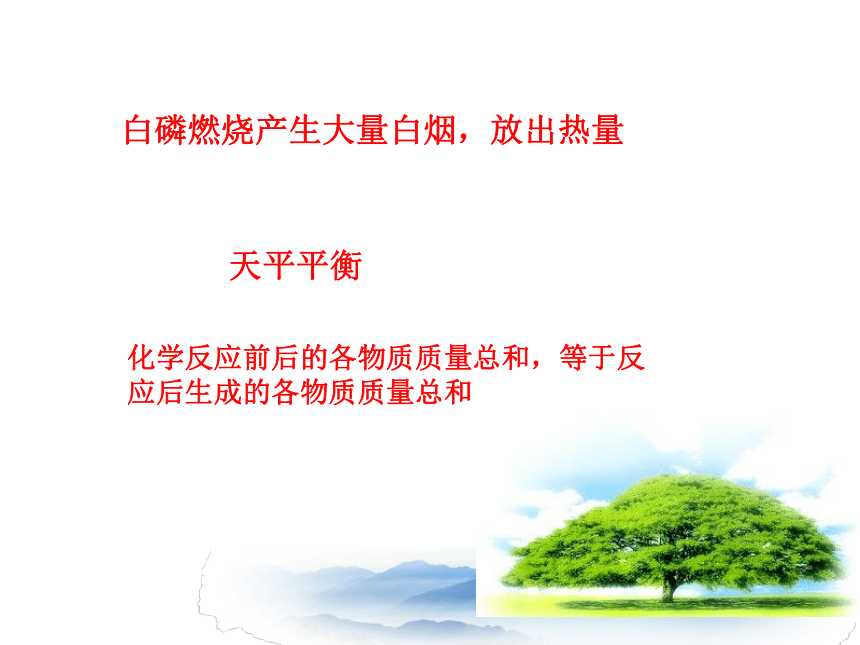 白磷燃烧产生大量白烟，放出热量

天平平衡

化学反应前后的各物质质量总和，等于反应后生成的各物质质量总和